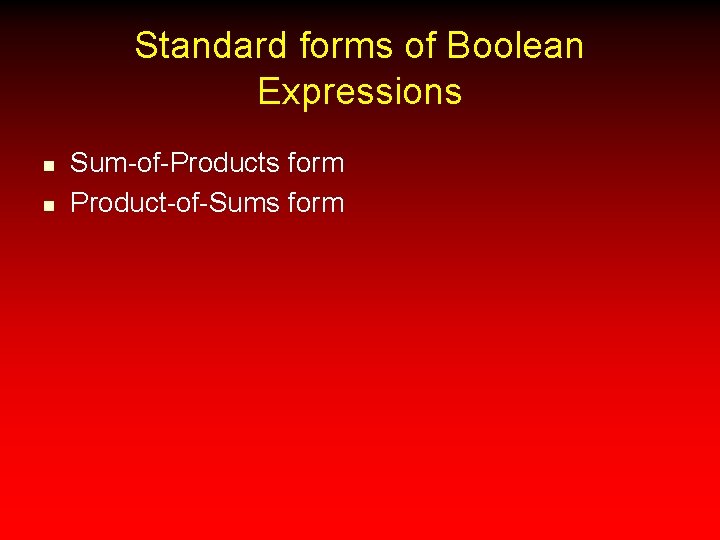 Standard forms of Boolean Expressions

- Sum-of-Products form
- Product-of-Sums form